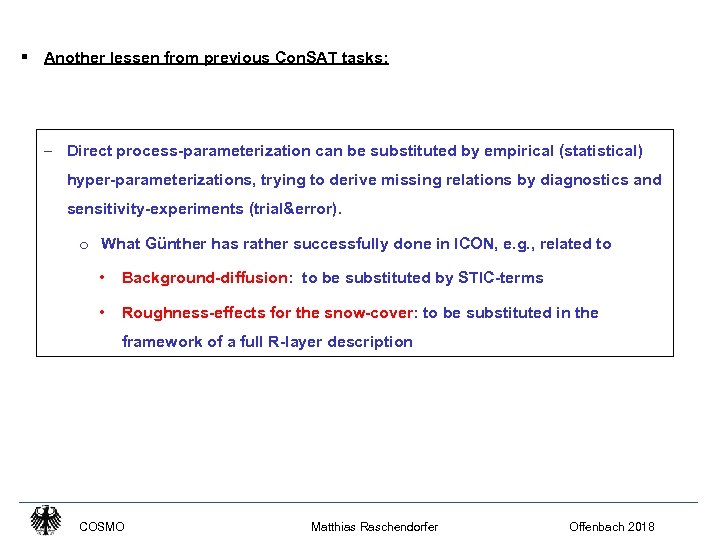 ▪ Another lessen from previous ConSAT tasks:

– Direct process-parameterization can be substituted by empirical (statistical) hyper-parameterizations, trying to derive missing relations by diagnostics and sensitivity-experiments (trial&error).

o What Günther has rather successfully done in ICON, e.g., related to

• Background-diffusion: to be substituted by STIC-terms

• Roughness-effects for the snow-cover: to be substituted in the framework of a full R-layer description

COSMO Matthias Raschendorfer Offenbach 2018